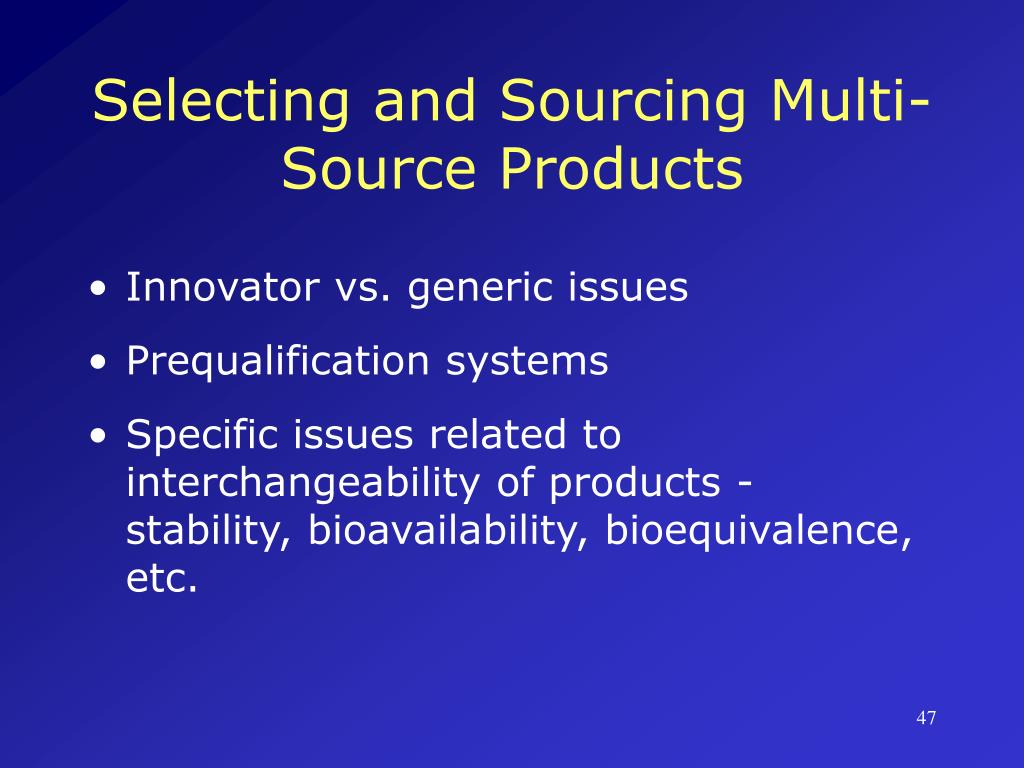 Selecting and Sourcing Multi-Source Products

• Innovator vs. generic issues

• Prequalification systems

• Specific issues related to interchangeability of products - stability, bioavailability, bioequivalence, etc.

47